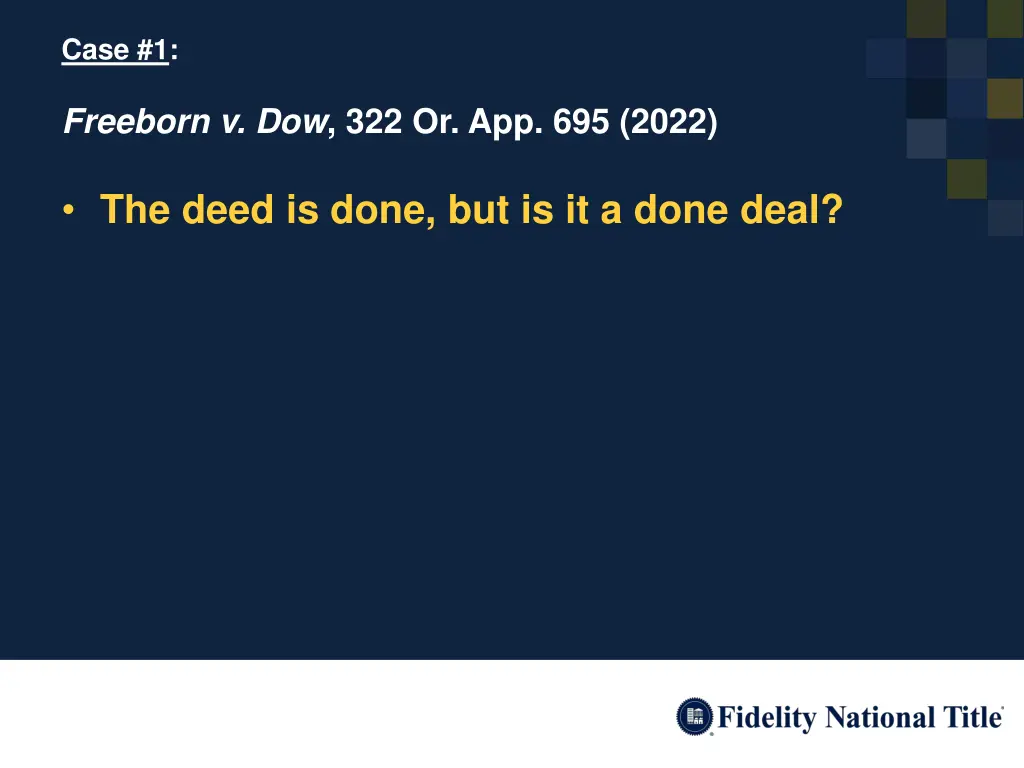 Case #1:

Freeborn v. Dow, 322 Or. App. 695 (2022)

• The deed is done, but is it a done deal?

Fidelity National Title®